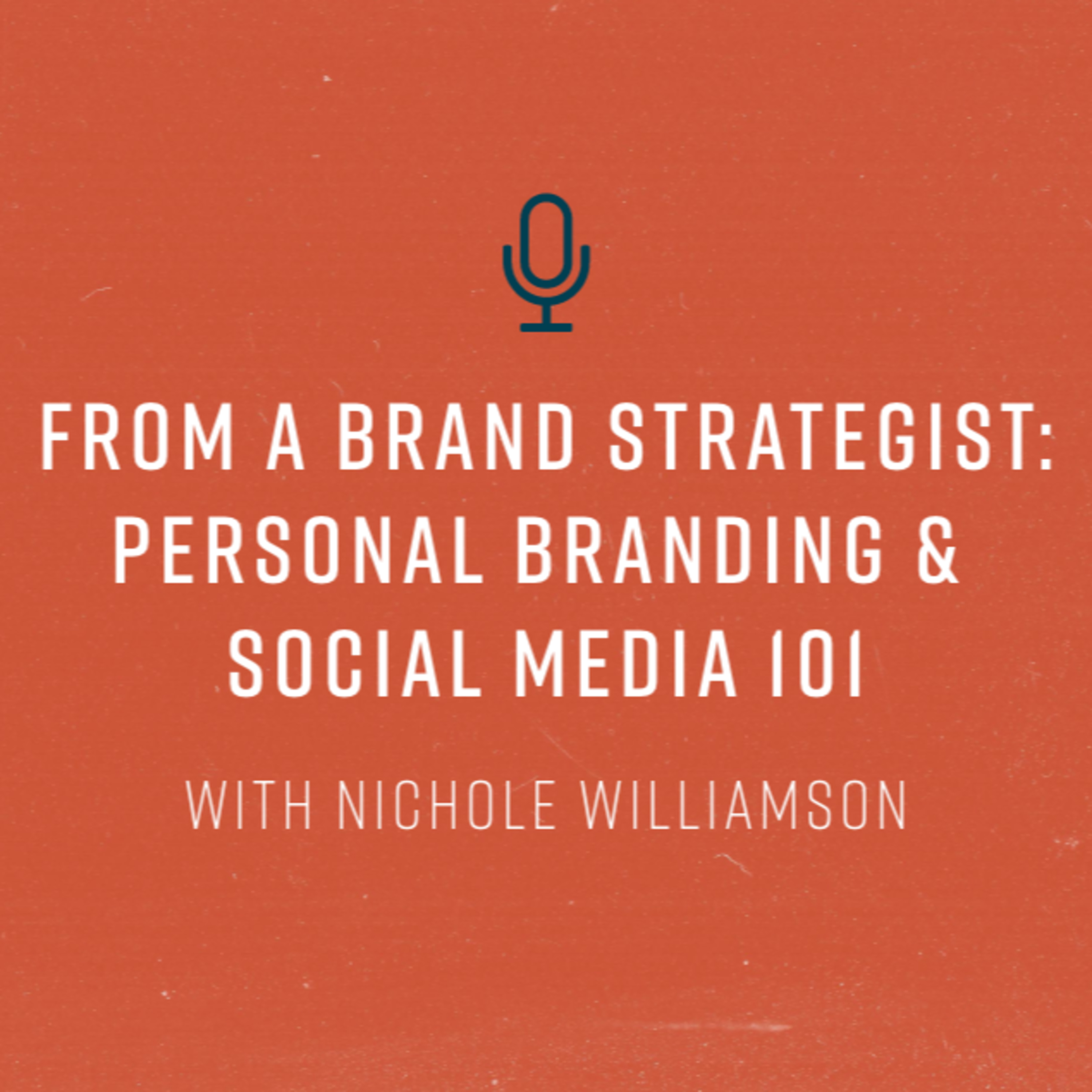 FROM A BRAND STRATEGIST: PERSONAL BRANDING & SOCIAL MEDIA 101

WITH NICHOLE WILLIAMSON